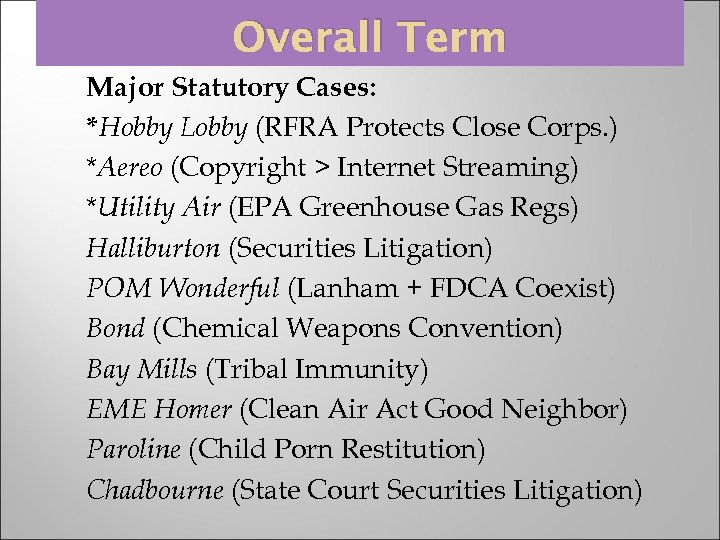 Overall Term

Major Statutory Cases:
*Hobby Lobby (RFRA Protects Close Corps.)
*Aereo (Copyright > Internet Streaming)
*Utility Air (EPA Greenhouse Gas Regs)
Halliburton (Securities Litigation)
POM Wonderful (Lanham + FDCA Coexist)
Bond (Chemical Weapons Convention)
Bay Mills (Tribal Immunity)
EME Homer (Clean Air Act Good Neighbor)
Paroline (Child Porn Restitution)
Chadbourne (State Court Securities Litigation)